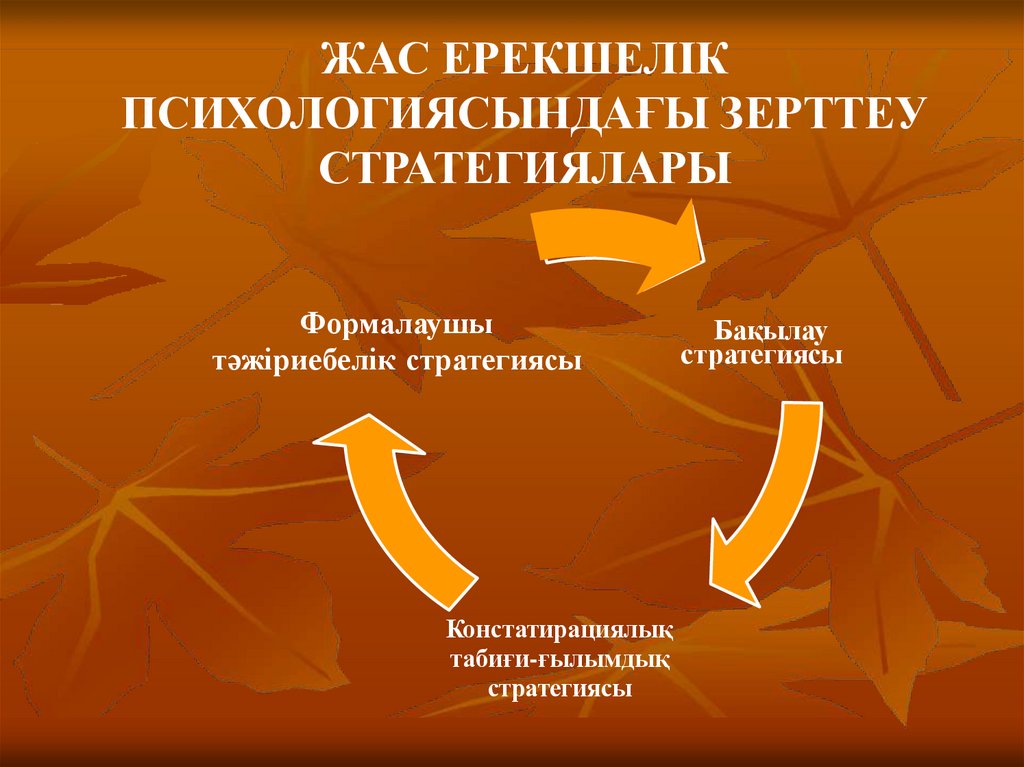 ЖАС ЕРЕКШЕЛІК ПСИХОЛОГИЯСЫНДАҒЫ ЗЕРТТЕУ СТРАТЕГИЯЛАРЫ

Формалаушы тәжіриебелік стратегиясы

Бақылау стратегиясы

Констатирациялық табиғи-ғылымдық стратегиясы